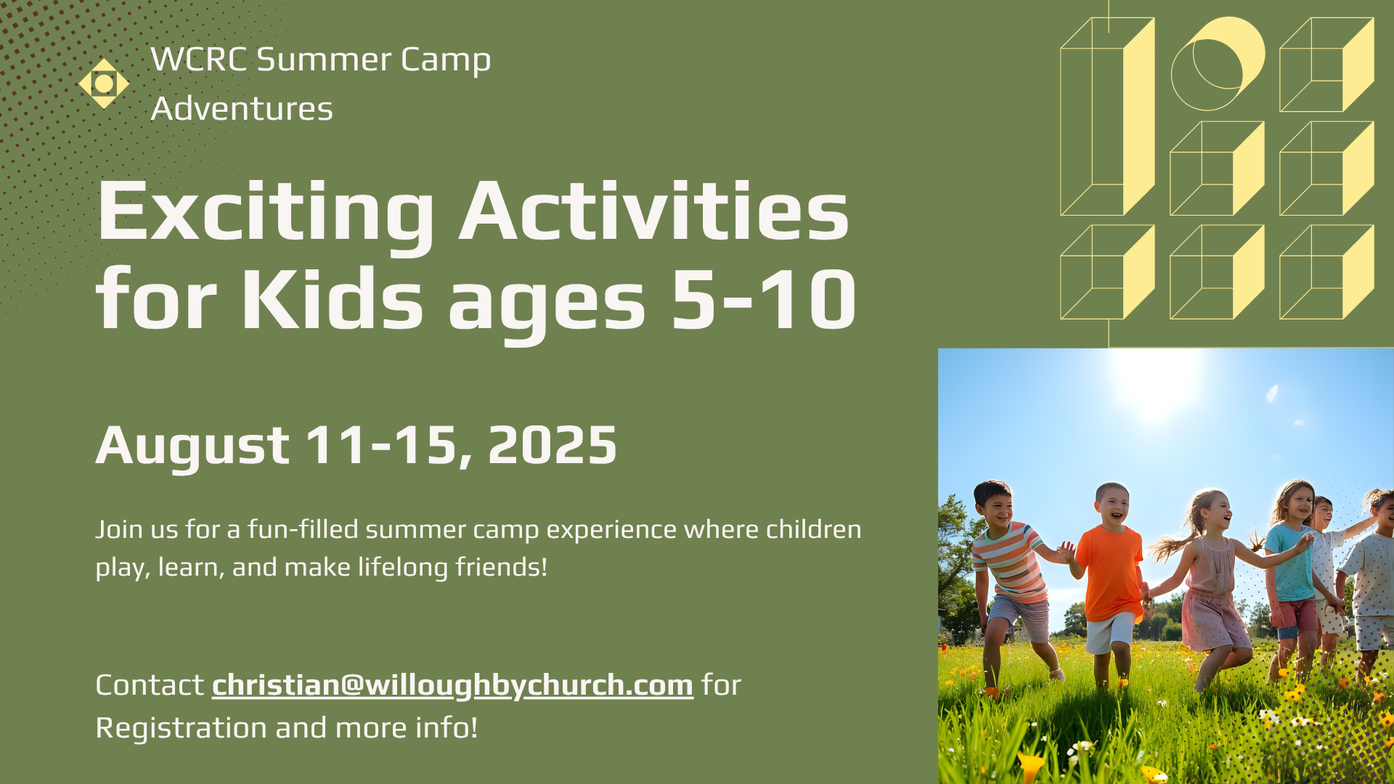 WCRC Summer Camp Adventures

Exciting Activities for Kids ages 5-10

August 11-15, 2025

Join us for a fun-filled summer camp experience where children play, learn, and make lifelong friends!

Contact christian@willoughbychurch.com for Registration and more info!